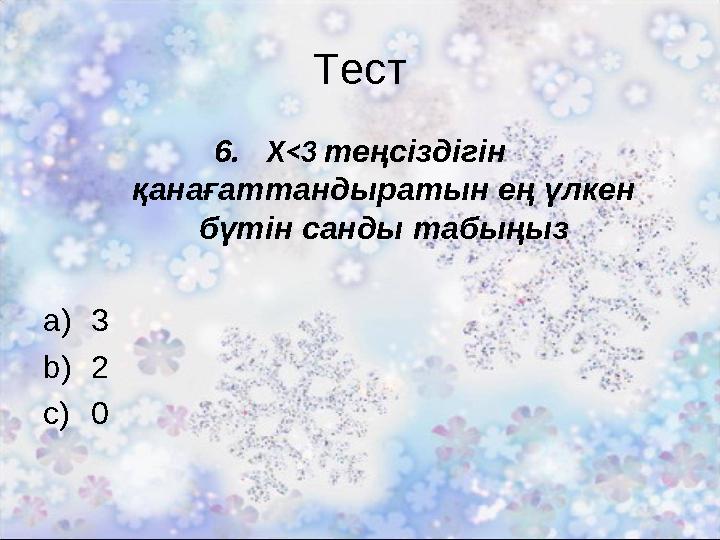 Тест

6. $X<3$ теңсіздігін қанағаттандыратын ең үлкен бүтін санды табыңыз

a) 3
b) 2
c) 0